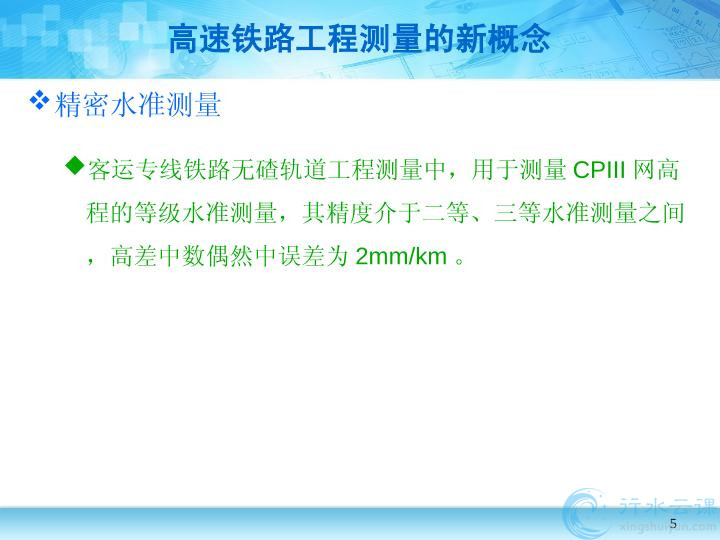 高速铁路工程测量的新概念

❖ 精密水准测量

◆ 客运专线铁路无碴轨道工程测量中，用于测量 CPIII 网高程的等级水准测量，其精度介于二等、三等水准测量之间，高差中数偶然中误差为 2mm/km 。

行水云课
xingshuiyun.com

5